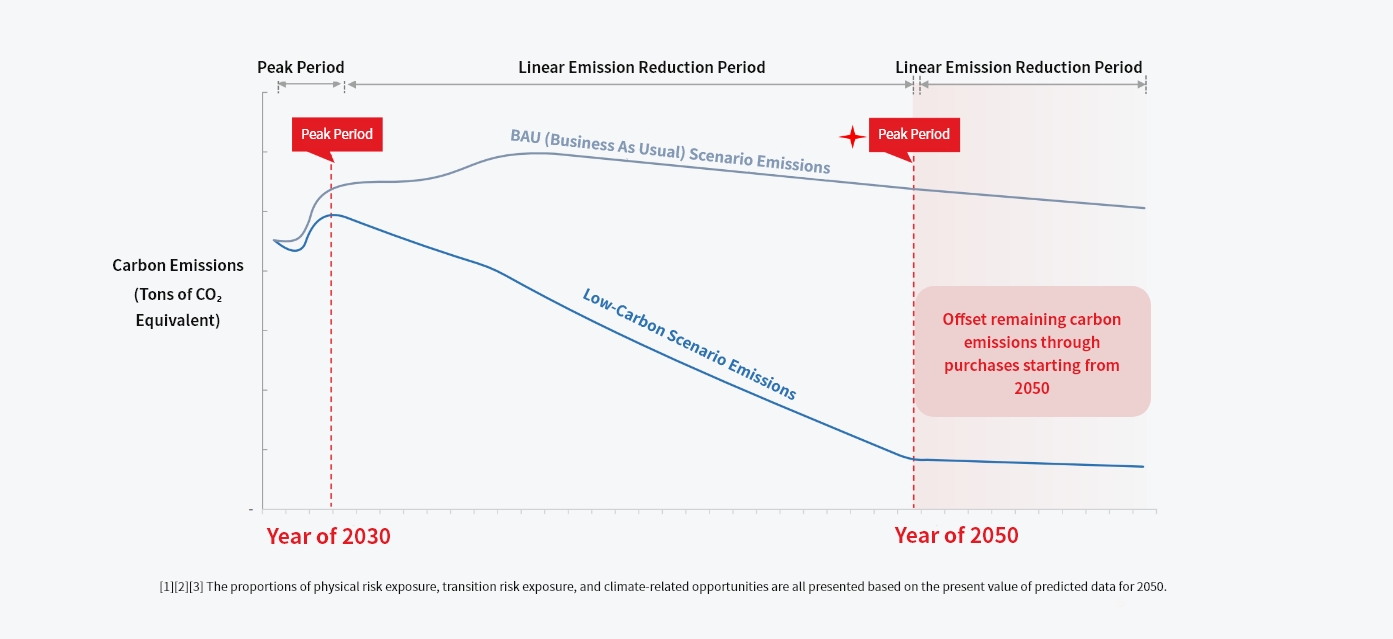 Peak Period

Linear Emission Reduction Period

Linear Emission Reduction Period

Peak Period

BAU (Business As Usual) Scenario Emissions

Peak Period

Carbon Emissions (Tons of $CO_2$ Equivalent)

Low-Carbon Scenario Emissions

Offset remaining carbon emissions through purchases starting from 2050

-

Year of 2030

Year of 2050

[1][2][3] The proportions of physical risk exposure, transition risk exposure, and climate-related opportunities are all presented based on the present value of predicted data for 2050.